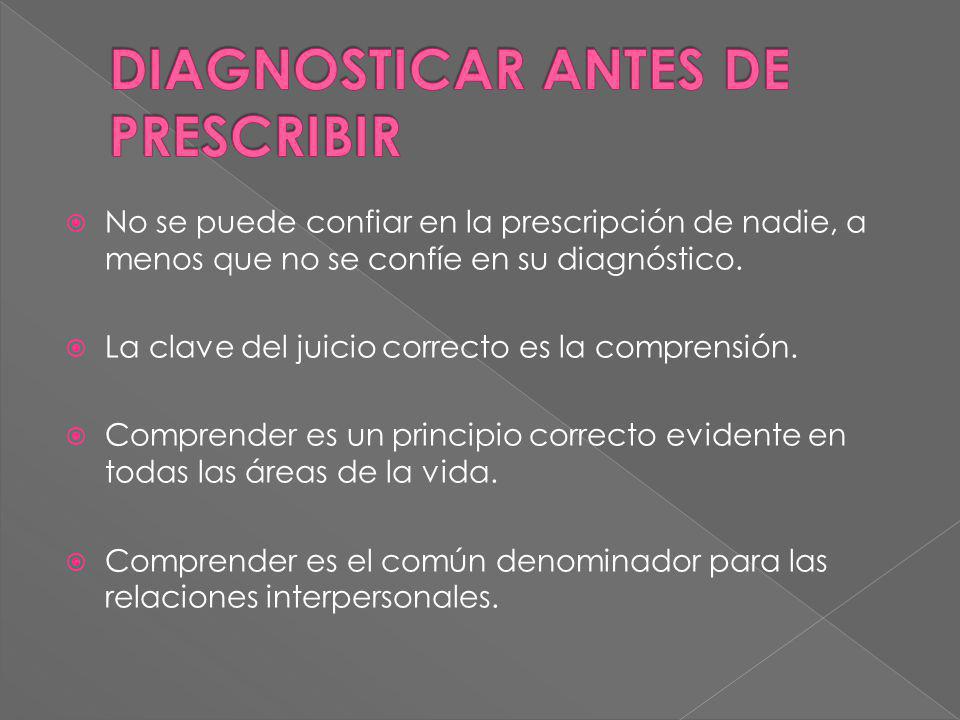 DIAGNOSTICAR ANTES DE PRESCRIBIR

No se puede confiar en la prescripción de nadie, a menos que no se confíe en su diagnóstico.

La clave del juicio correcto es la comprensión.

Comprender es un principio correcto evidente en todas las áreas de la vida.

Comprender es el común denominador para las relaciones interpersonales.